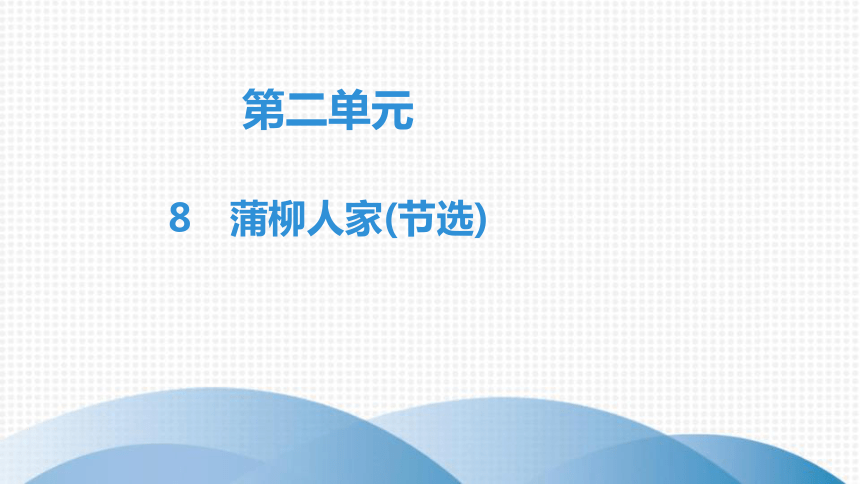 第二单元

8　蒲柳人家(节选)